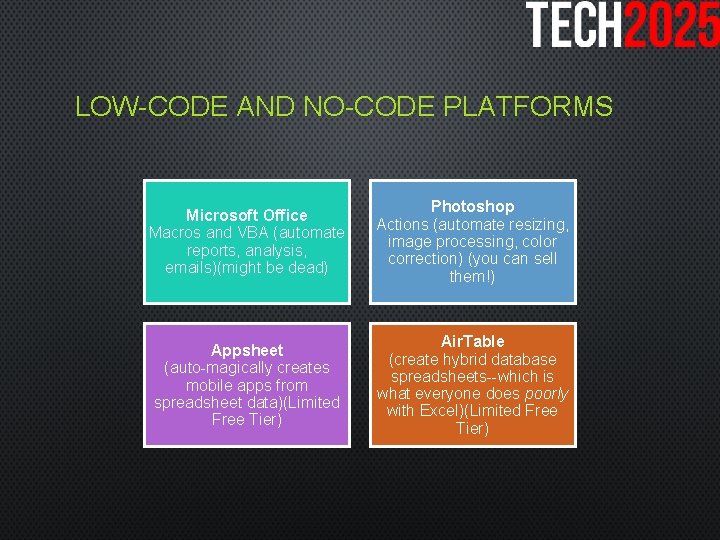 TECH2025

LOW-CODE AND NO-CODE PLATFORMS

Microsoft Office
Macros and VBA (automate reports, analysis, emails)(might be dead)

Photoshop
Actions (automate resizing, image processing, color correction) (you can sell them!)

Appsheet
(auto-magically creates mobile apps from spreadsheet data)(Limited Free Tier)

AirTable
(create hybrid database spreadsheets--which is what everyone does poorly with Excel)(Limited Free Tier)